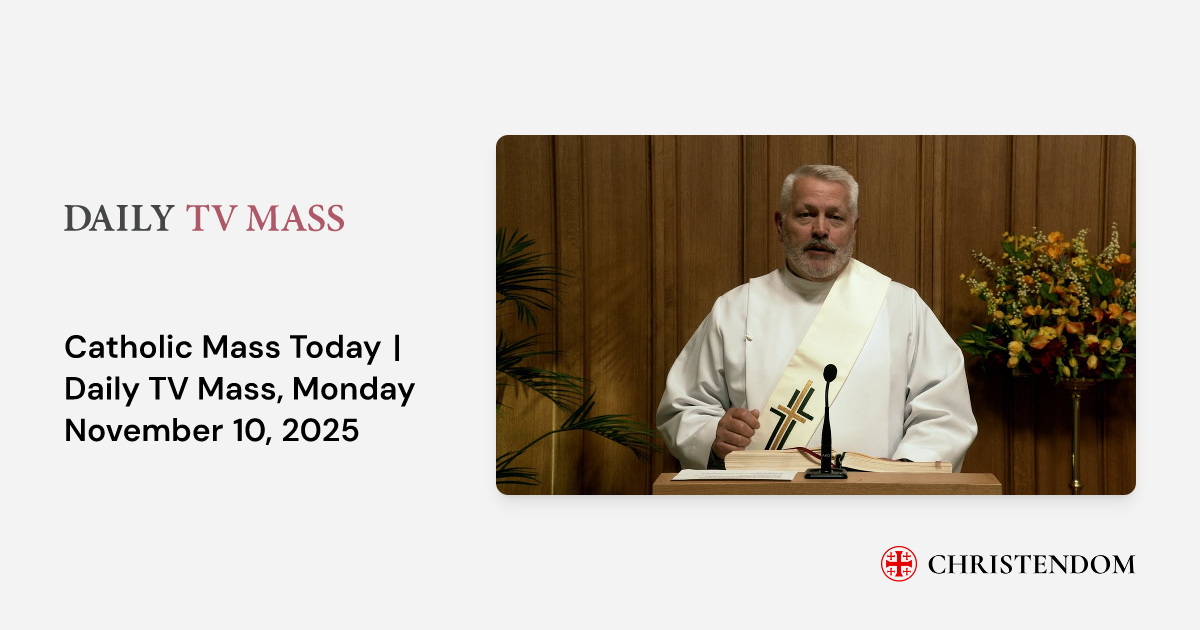 DAILY TV MASS

Catholic Mass Today | Daily TV Mass, Monday November 10, 2025

CHRISTENDOM